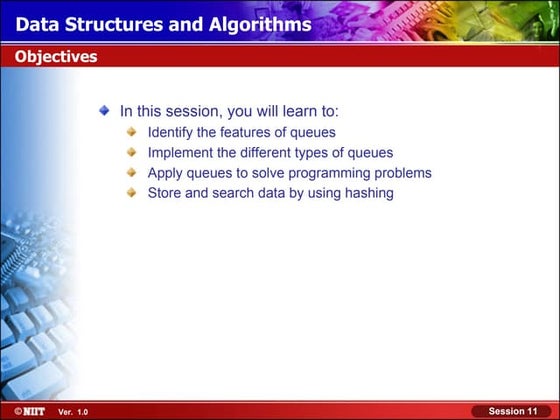 Data Structures and Algorithms

Objectives

In this session, you will learn to:
Identify the features of queues
Implement the different types of queues
Apply queues to solve programming problems
Store and search data by using hashing

©NIIT Ver. 1.0

Session 11